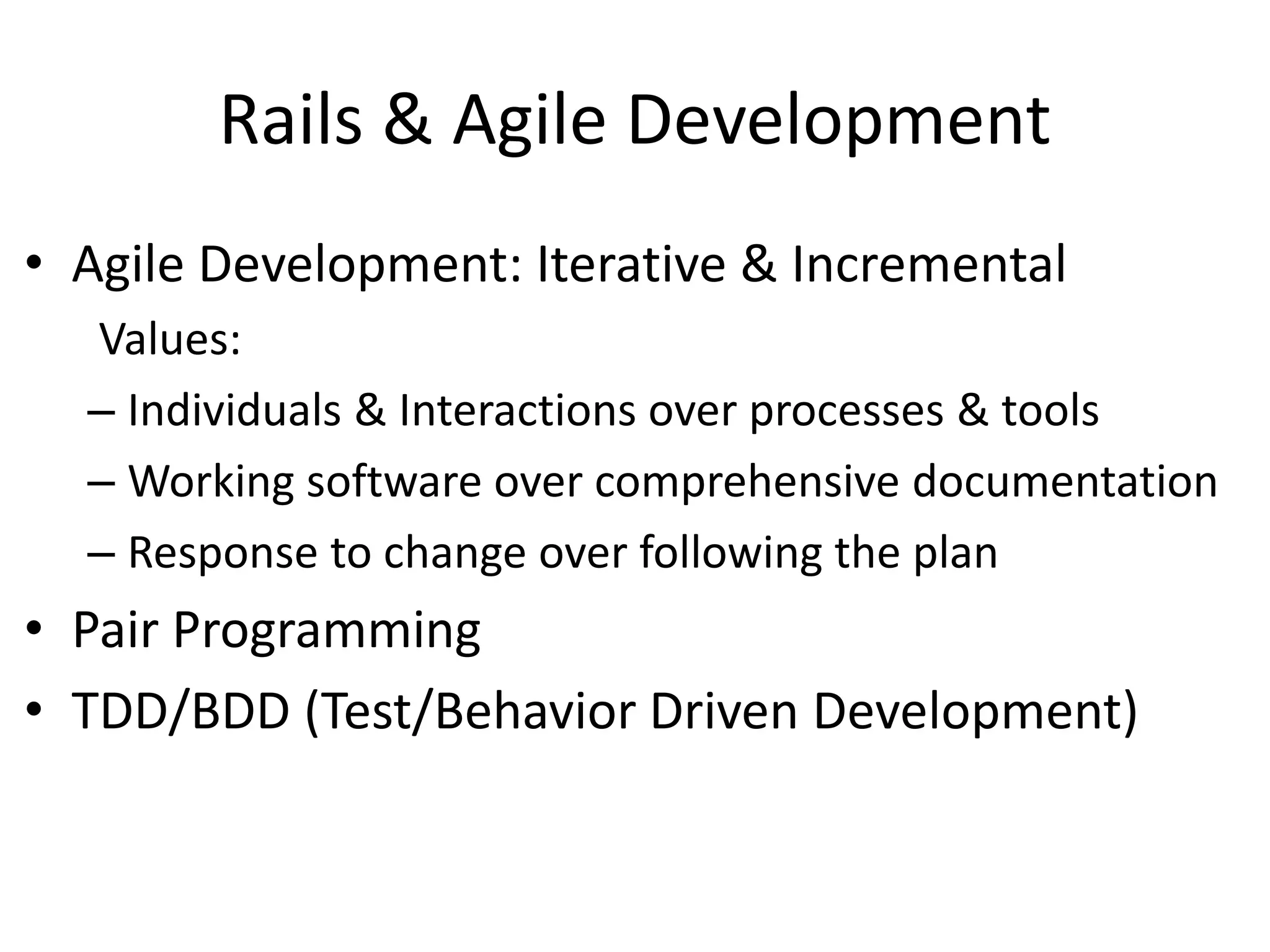 Rails & Agile Development

• Agile Development: Iterative & Incremental

Values:

– Individuals & Interactions over processes & tools
– Working software over comprehensive documentation
– Response to change over following the plan

• Pair Programming
• TDD/BDD (Test/Behavior Driven Development)